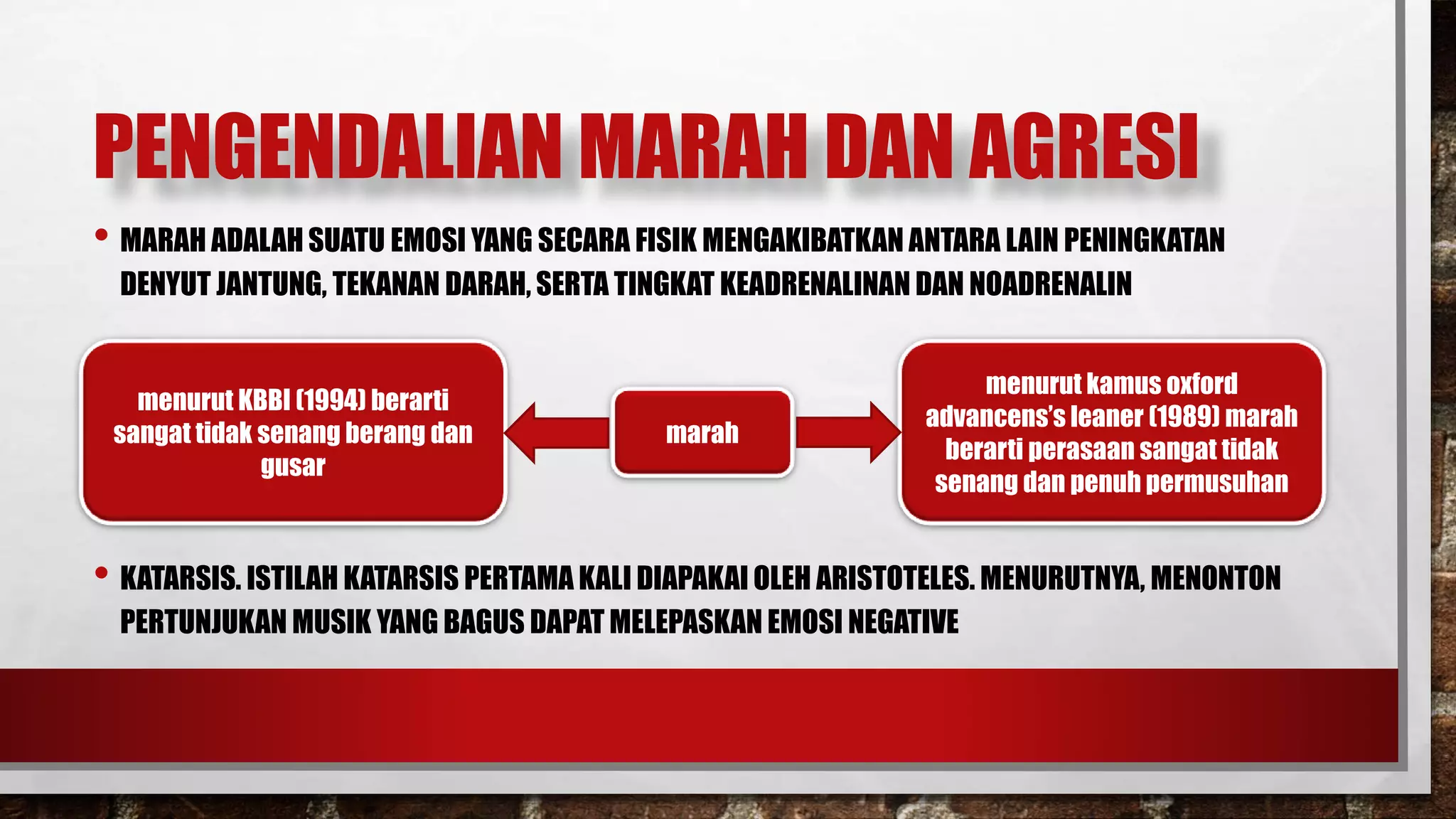 PENGENDALIAN MARAH DAN AGRESI

• MARAH ADALAH SUATU EMOSI YANG SECARA FISIK MENGAKIBATKAN ANTARA LAIN PENINGKATAN DENYUT JANTUNG, TEKANAN DARAH, SERTA TINGKAT KEADRENALINAN DAN NOADRENALIN

menurut KBBI (1994) berarti sangat tidak senang berang dan gusar

marah

menurut kamus oxford advancens's leaner (1989) marah berarti perasaan sangat tidak senang dan penuh permusuhan

• KATARSIS. ISTILAH KATARSIS PERTAMA KALI DIAPAKAI OLEH ARISTOTELES. MENURUTNYA, MENONTON PERTUNJUKAN MUSIK YANG BAGUS DAPAT MELEPASKAN EMOSI NEGATIVE